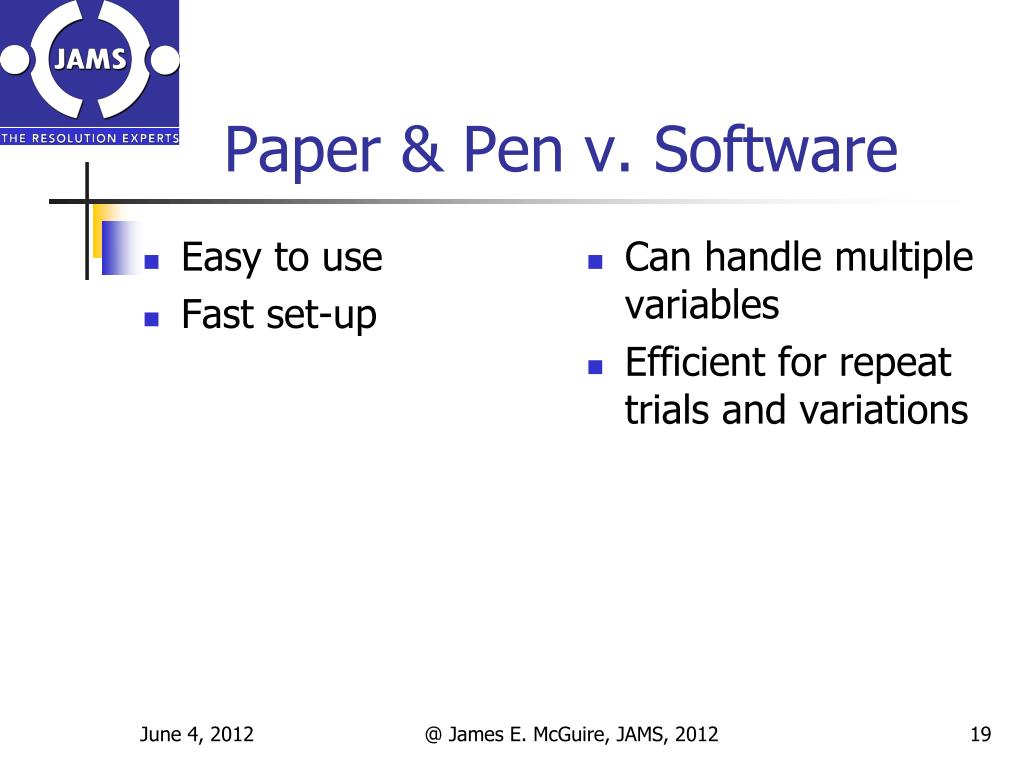 JAMS
THE RESOLUTION EXPERTS

Paper & Pen v. Software

- Easy to use
- Fast set-up

- Can handle multiple variables
- Efficient for repeat trials and variations

June 4, 2012 @ James E. McGuire, JAMS, 2012 19